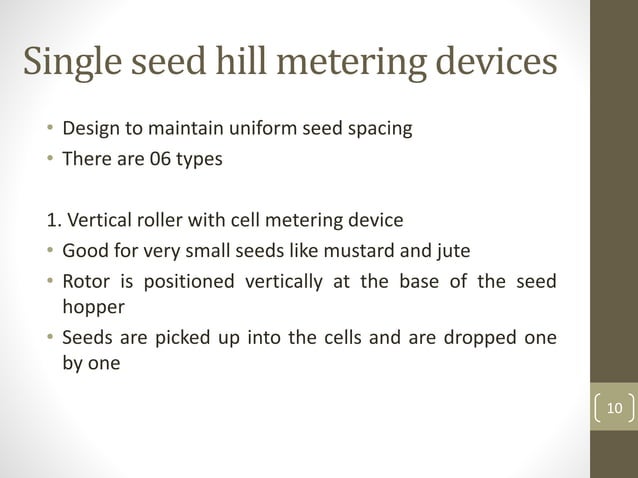 Single seed hill metering devices

• Design to maintain uniform seed spacing
• There are 06 types

1. Vertical roller with cell metering device
• Good for very small seeds like mustard and jute
• Rotor is positioned vertically at the base of the seed hopper
• Seeds are picked up into the cells and are dropped one by one

10